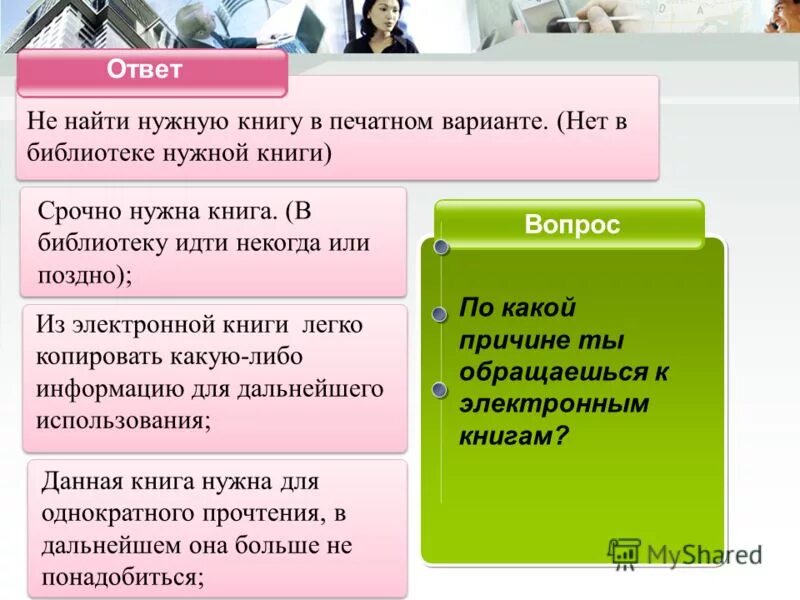 Ответ

Не найти нужную книгу в печатном варианте. (Нет в библиотеке нужной книги)

Срочно нужна книга. (В библиотеку идти некогда или поздно);

Из электронной книги легко копировать какую-либо информацию для дальнейшего использования;

Данная книга нужна для однократного прочтения, в дальнейшем она больше не понадобиться;

Вопрос

По какой причине ты обращаешься к электронным книгам?

MyShared